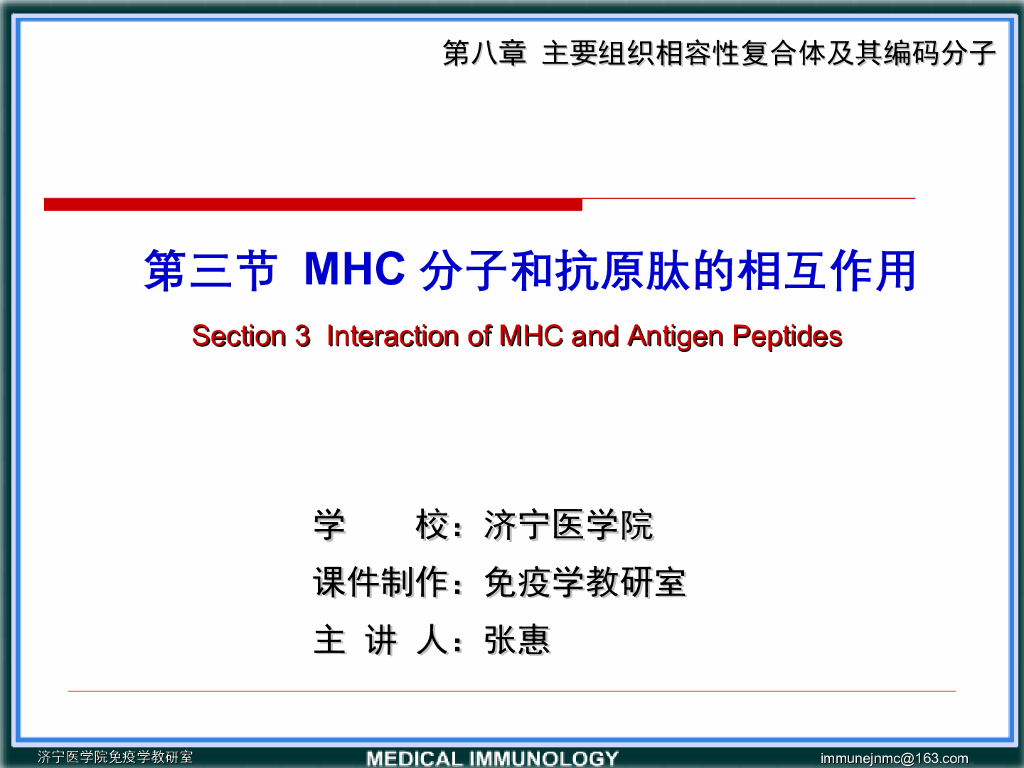 第八章 主要组织相容性复合体及其编码分子

第三节 MHC 分子和抗原肽的相互作用

Section 3 Interaction of MHC and Antigen Peptides

学 校：济宁医学院

课件制作：免疫学教研室

主 讲 人：张惠

济宁医学院免疫学教研室 MEDICAL IMMUNOLOGY immunejnmc@163.com